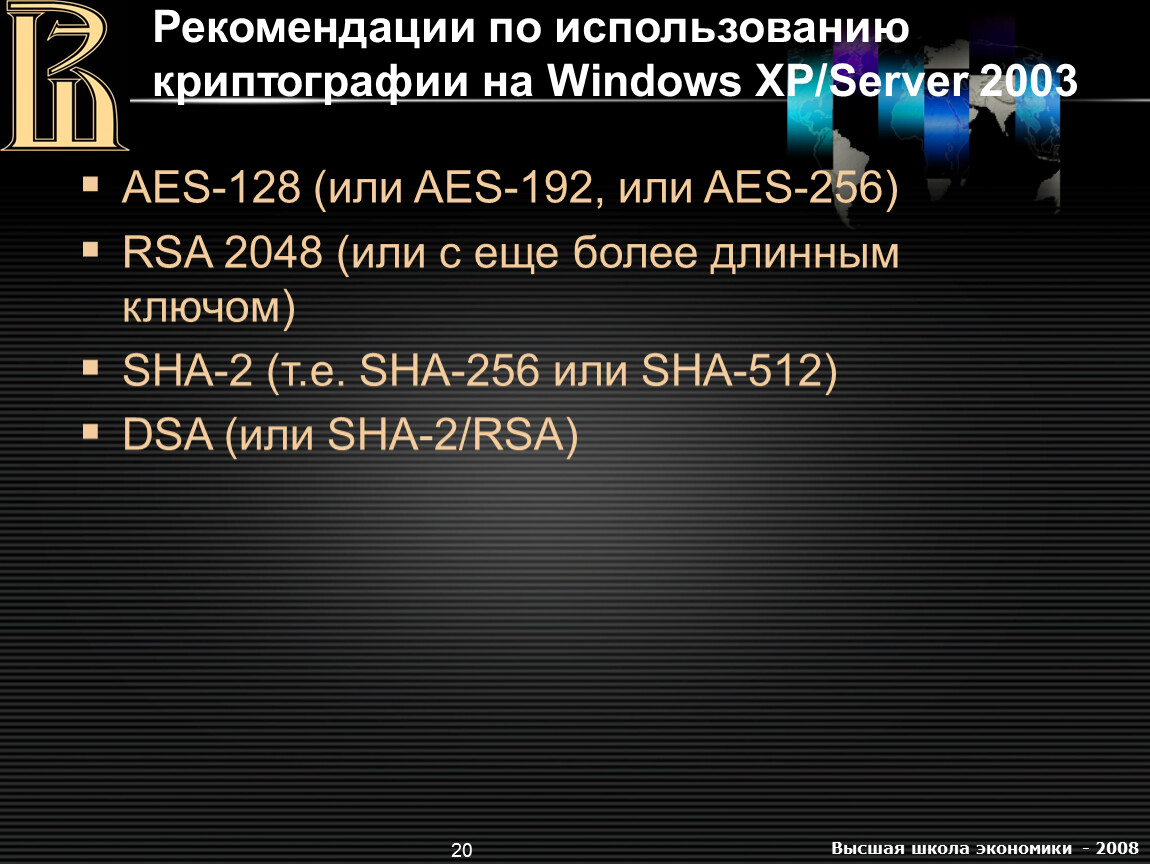 Рекомендации по использованию криптографии на Windows XP/Server 2003

▪ AES-128 (или AES-192, или AES-256)
▪ RSA 2048 (или с еще более длинным ключом)
▪ SHA-2 (т.е. SHA-256 или SHA-512)
▪ DSA (или SHA-2/RSA)

20

Высшая школа экономики - 2008